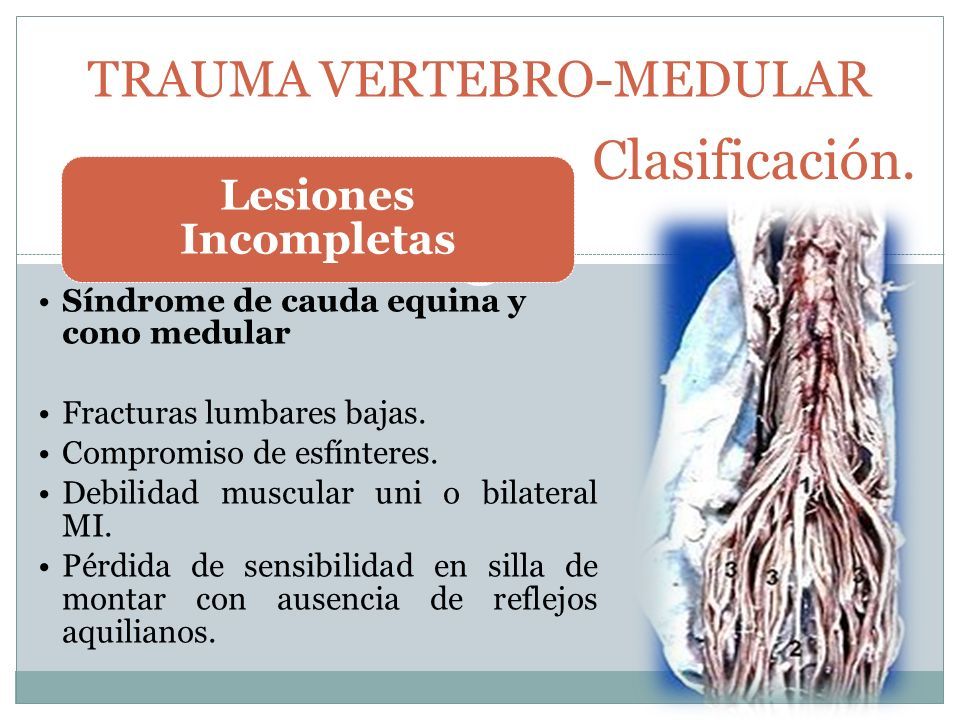 TRAUMA VERTEBRO-MEDULAR

Clasificación.

Lesiones Incompletas

• Síndrome de cauda equina y cono medular

• Fracturas lumbares bajas.
• Compromiso de esfínteres.
• Debilidad muscular uni o bilateral MI.
• Pérdida de sensibilidad en silla de montar con ausencia de reflejos aquilianos.

1
3
3
3
2